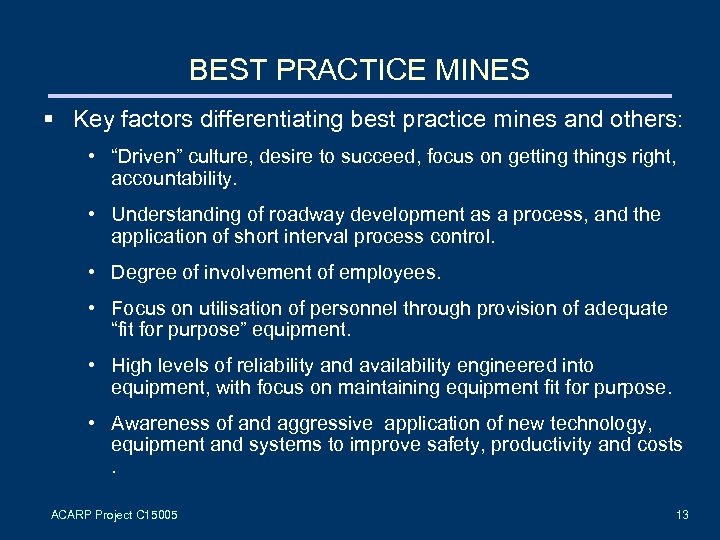 BEST PRACTICE MINES

▪ Key factors differentiating best practice mines and others:

• “Driven” culture, desire to succeed, focus on getting things right, accountability.

• Understanding of roadway development as a process, and the application of short interval process control.

• Degree of involvement of employees.

• Focus on utilisation of personnel through provision of adequate “fit for purpose” equipment.

• High levels of reliability and availability engineered into equipment, with focus on maintaining equipment fit for purpose.

• Awareness of and aggressive application of new technology, equipment and systems to improve safety, productivity and costs .

ACARP Project C15005

13